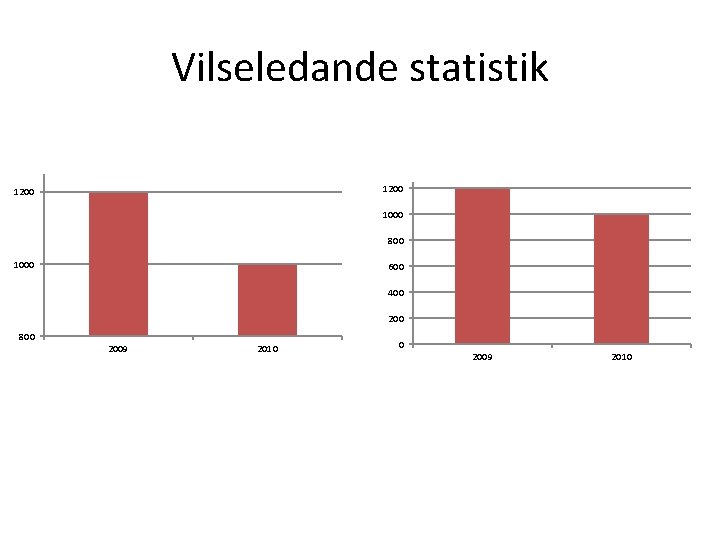 Vilseledande statistik

1200
1000
800
2009
2010

1200
1000
800
600
400
200
0
2009
2010